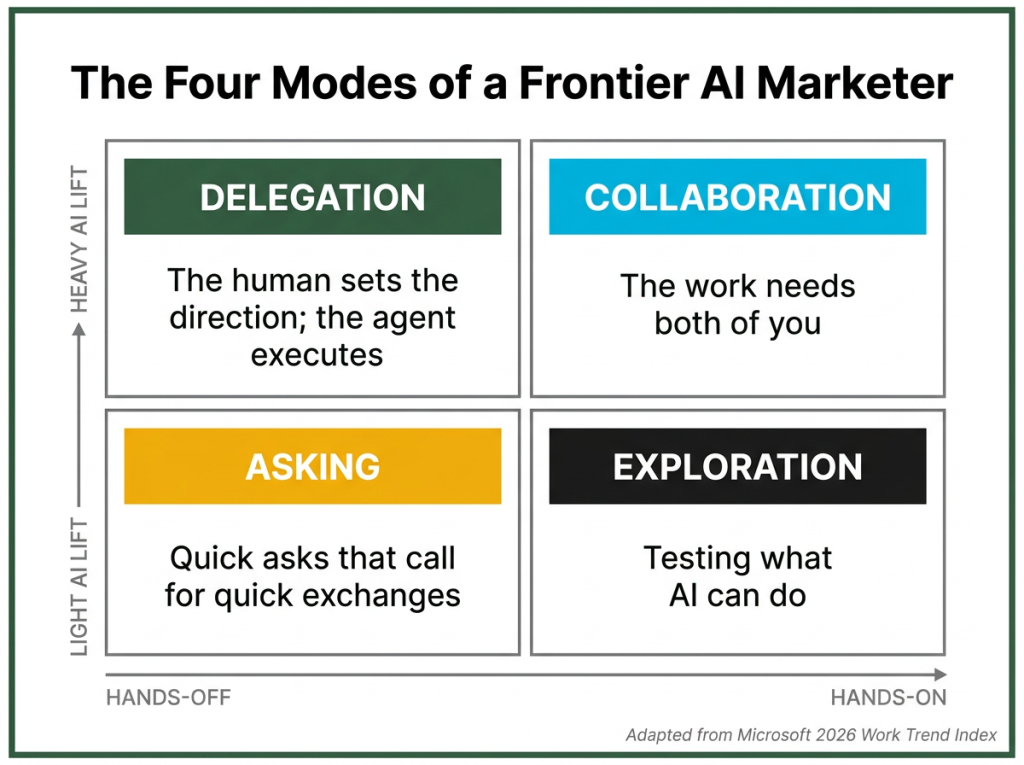 The Four Modes of a Frontier AI Marketer

HEAVY AI LIFT

LIGHT AI LIFT

DELEGATION

The human sets the direction; the agent executes

COLLABORATION

The work needs both of you

ASKING

Quick asks that call for quick exchanges

EXPLORATION

Testing what AI can do

HANDS-OFF

HANDS-ON

Adapted from Microsoft 2026 Work Trend Index